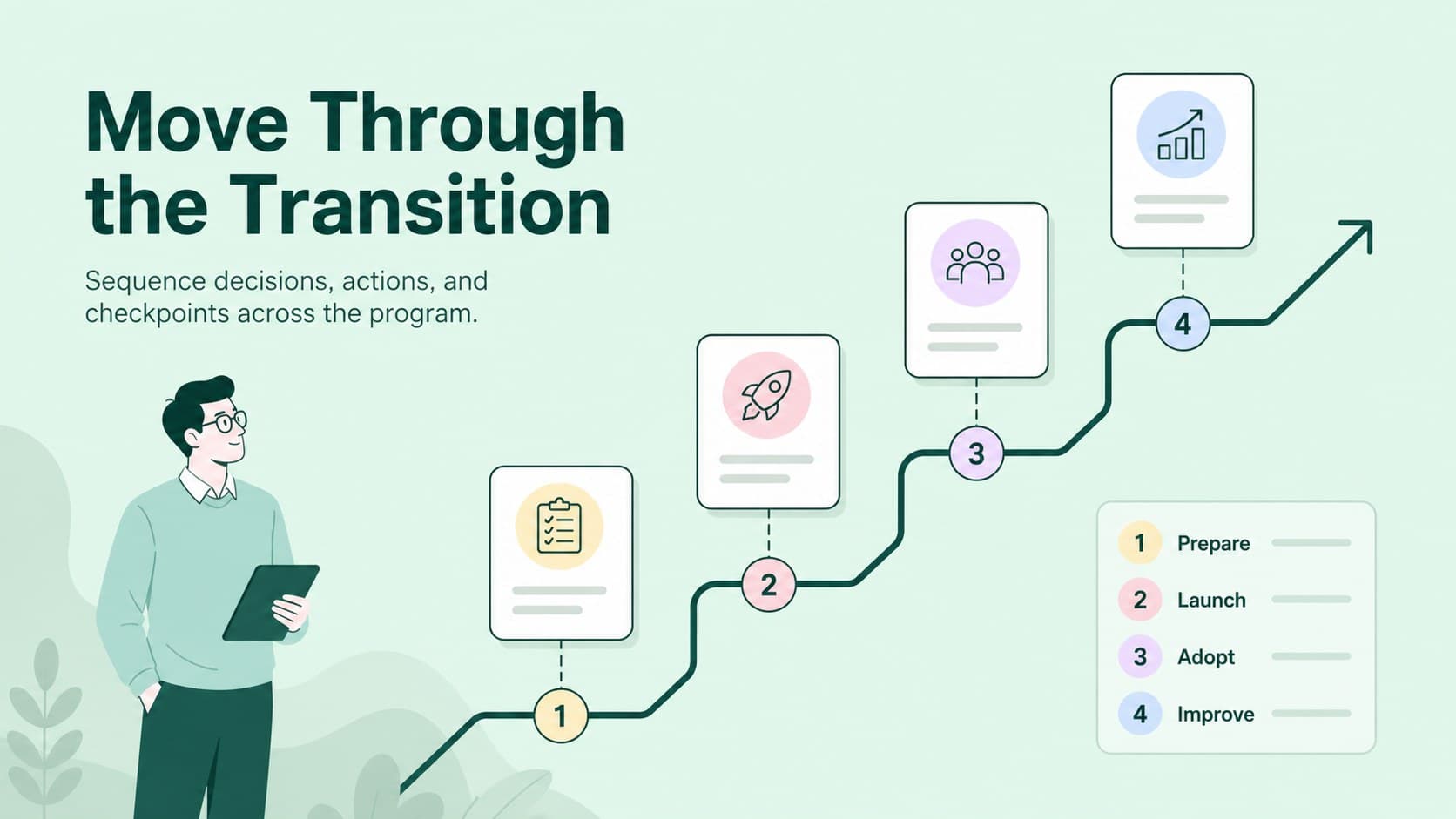 Move Through the Transition

Sequence decisions, actions, and checkpoints across the program.

1

2

3

4

1 Prepare
2 Launch
3 Adopt
4 Improve